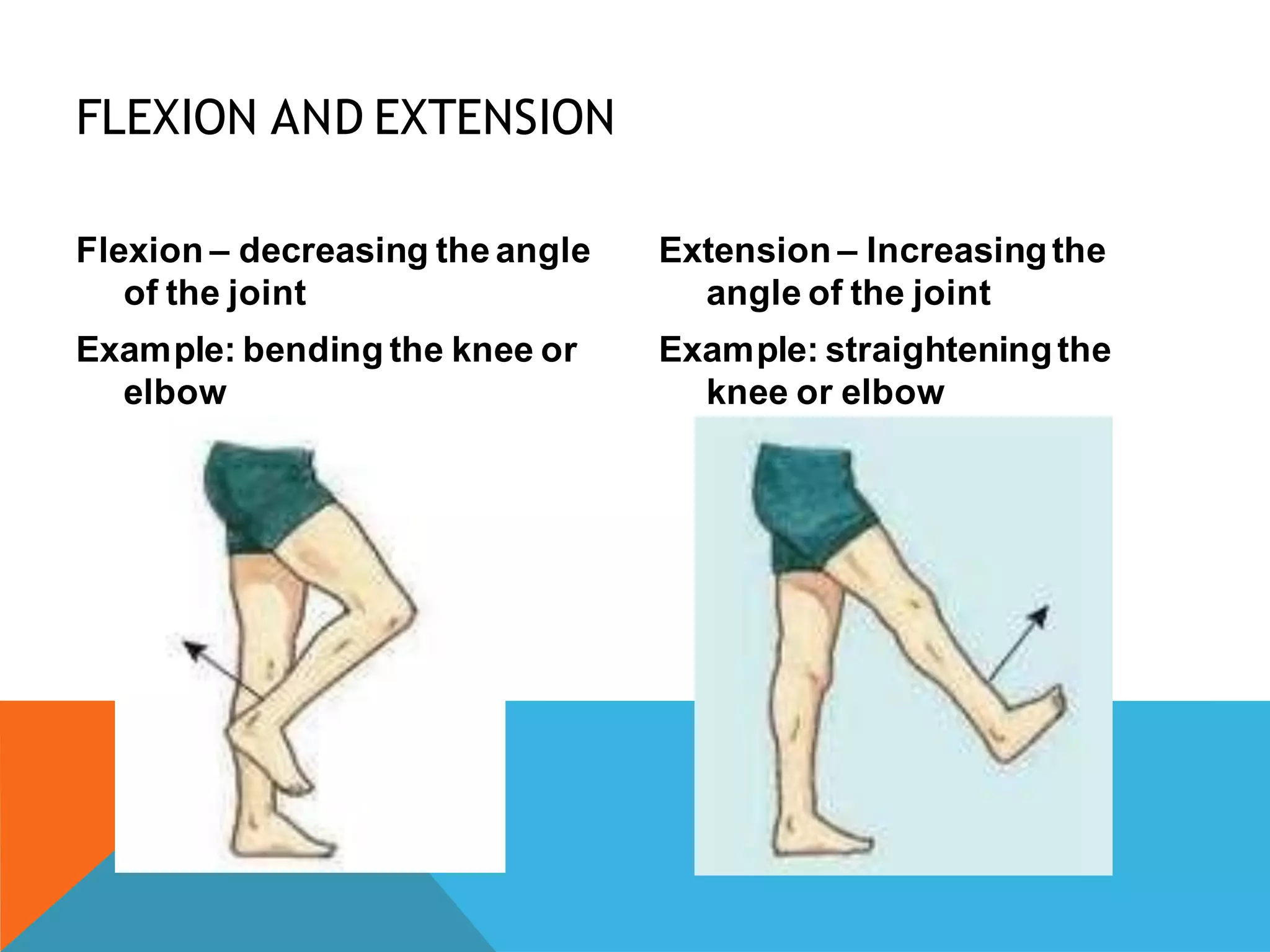 FLEXION AND EXTENSION

Flexion – decreasing the angle of the joint

Example: bending the knee or elbow

Extension – Increasing the angle of the joint

Example: straightening the knee or elbow